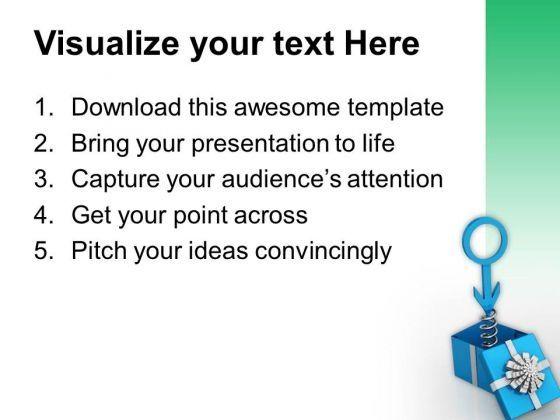 Visualize your text Here

1. Download this awesome template
2. Bring your presentation to life
3. Capture your audience's attention
4. Get your point across
5. Pitch your ideas convincingly